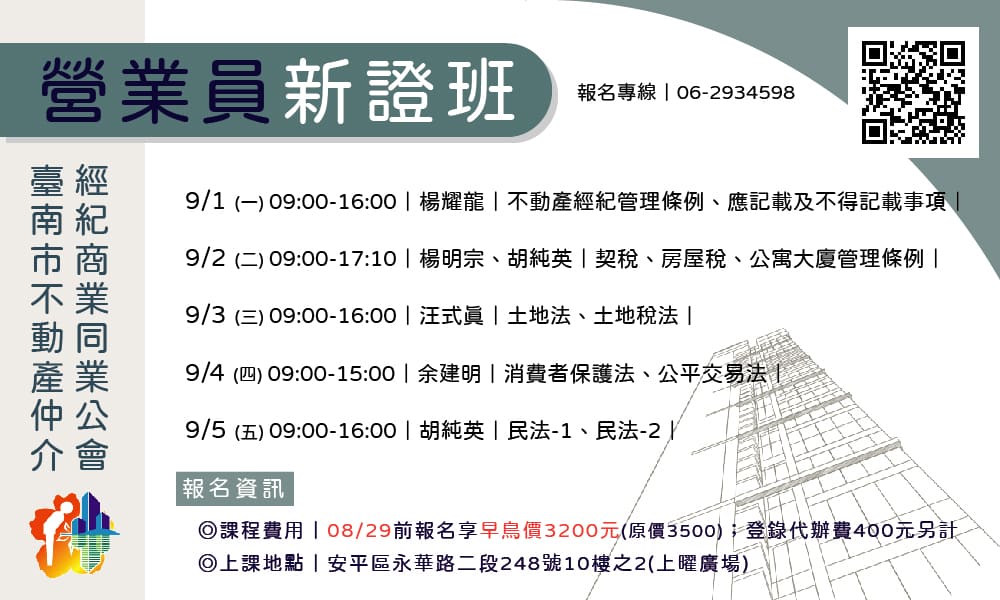 營業員新證班

報名專線｜06-2934598

臺南市不動產仲介經紀商業同業公會

9/1 (一) 09:00-16:00｜楊耀龍｜不動產經紀管理條例、應記載及不得記載事項｜

9/2 (二) 09:00-17:10｜楊明宗、胡純英｜契稅、房屋稅、公寓大廈管理條例｜

9/3 (三) 09:00-16:00｜汪式眞｜土地法、土地稅法｜

9/4 (四) 09:00-15:00｜余建明｜消費者保護法、公平交易法｜

9/5 (五) 09:00-16:00｜胡純英｜民法-1、民法-2｜

報名資訊

◎課程費用｜08/29前報名享早鳥價3200元(原價3500)；登錄代辦費400元另計
◎上課地點｜安平區永華路二段248號10樓之2(上曜廣場)